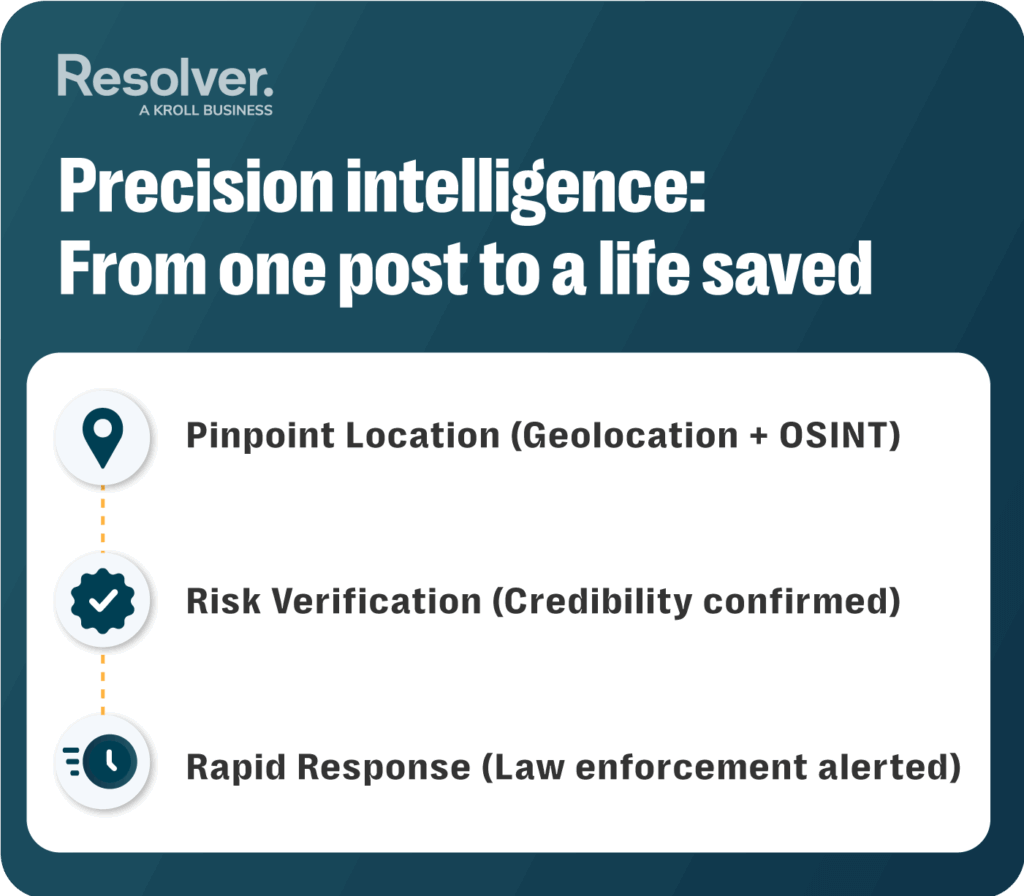 Resolver.
A KROLL BUSINESS

Precision intelligence: From one post to a life saved

Pinpoint Location (Geolocation + OSINT)

Risk Verification (Credibility confirmed)

Rapid Response (Law enforcement alerted)